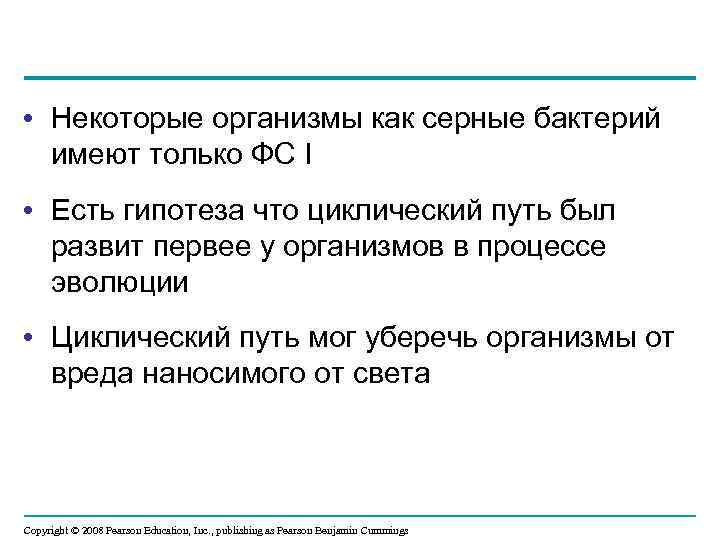 • Некоторые организмы как серные бактерий имеют только ФС I

• Есть гипотеза что циклический путь был развит первее у организмов в процессе эволюции

• Циклический путь мог уберечь организмы от вреда наносимого от света

Copyright © 2008 Pearson Education, Inc., publishing as Pearson Benjamin Cummings